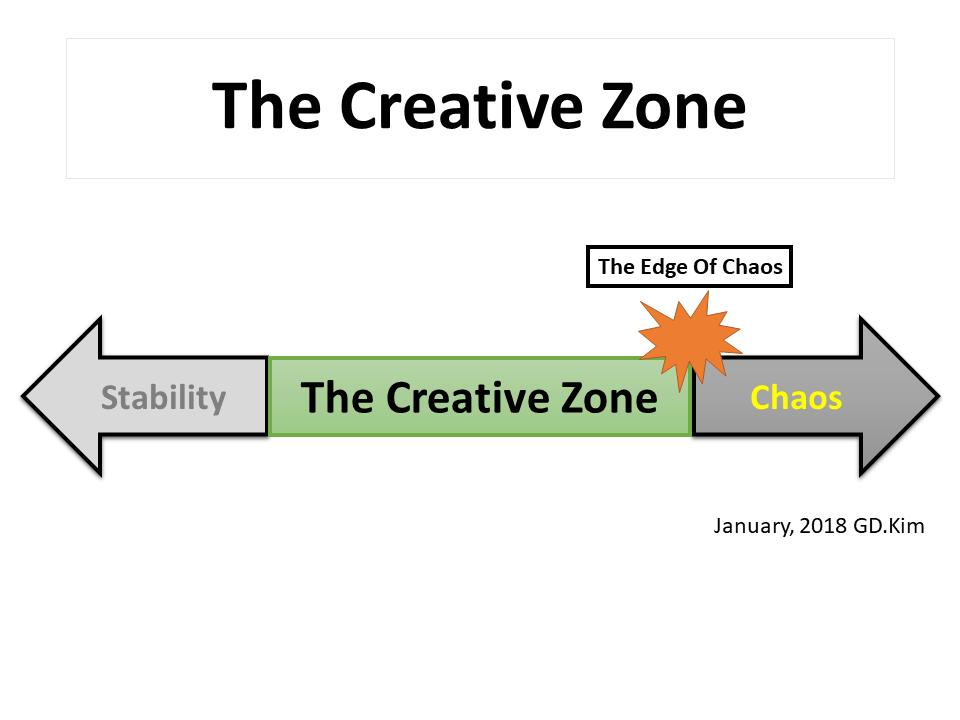 The Creative Zone

The Edge Of Chaos

Stability

The Creative Zone

Chaos

January, 2018 GD.Kim